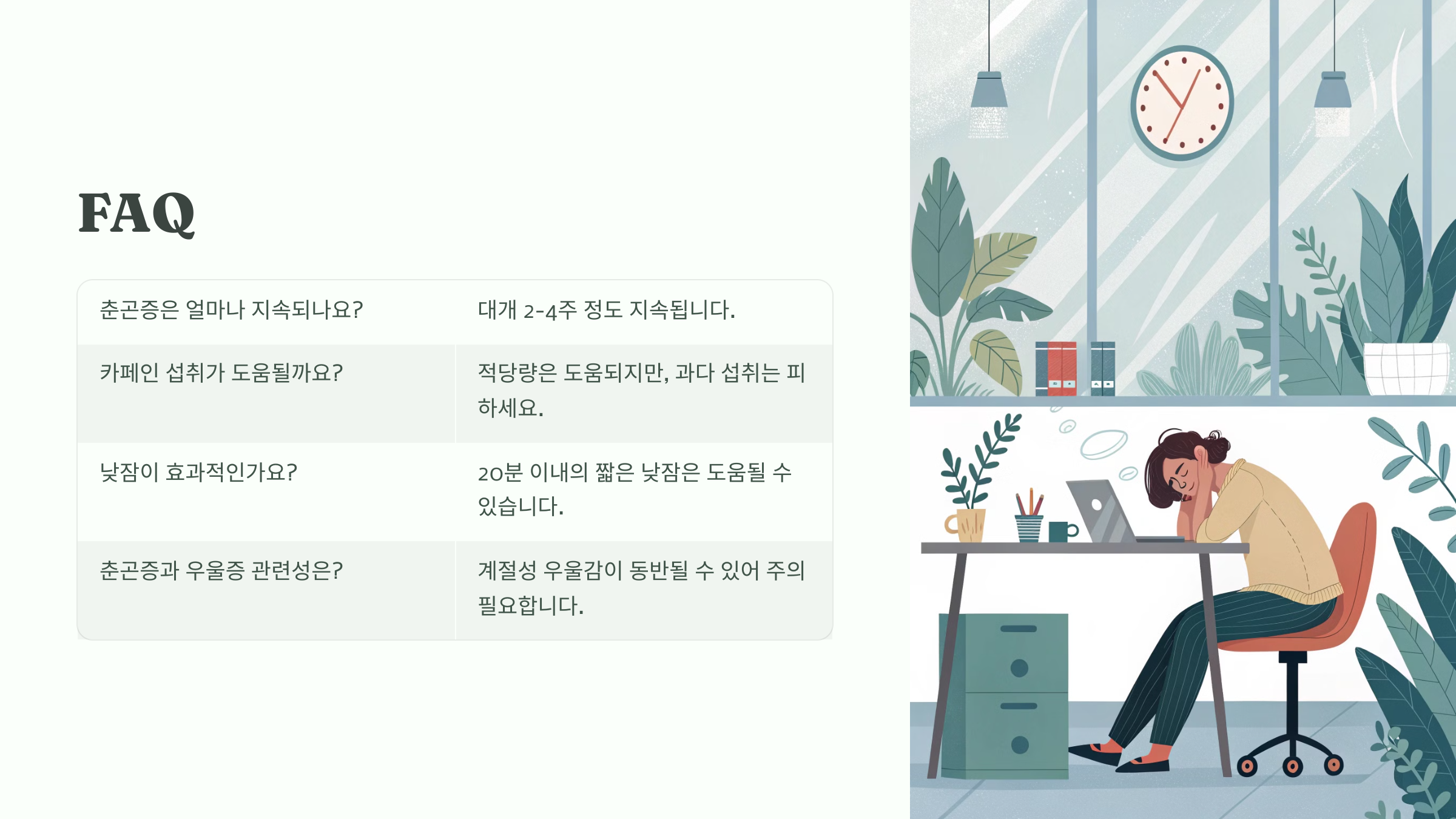 FAQ

| 춘곤증은 얼마나 지속되나요? | 대개 2-4주 정도 지속됩니다. |
|---|---|
| 카페인 섭취가 도움될까요? | 적당량은 도움되지만, 과다 섭취는 피하세요. |
| 낮잠이 효과적인가요? | 20분 이내의 짧은 낮잠은 도움될 수 있습니다. |
| 춘곤증과 우울증 관련성은? | 계절성 우울감이 동반될 수 있어 주의 필요합니다. |